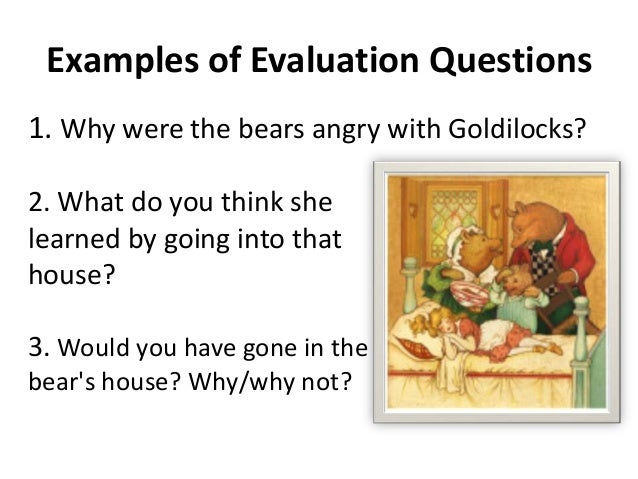 Examples of Evaluation Questions

1. Why were the bears angry with Goldilocks?

2. What do you think she learned by going into that house?

3. Would you have gone in the bear's house? Why/why not?